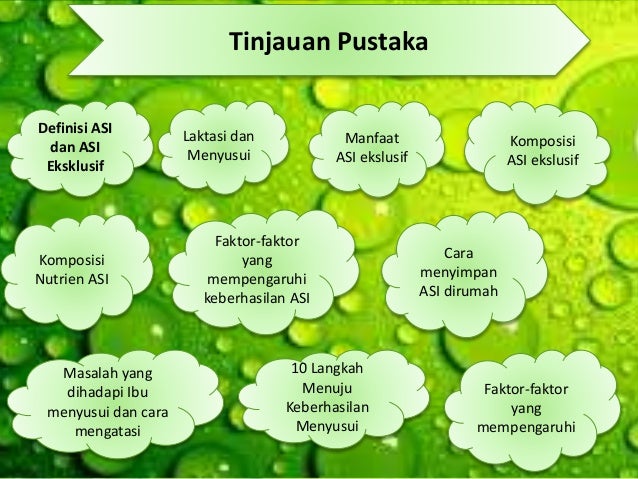 Tinjauan Pustaka

Definisi ASI dan ASI Eksklusif

Laktasi dan Menyusui

Manfaat ASI ekslusif

Komposisi ASI ekslusif

Komposisi Nutrien ASI

Faktor-faktor yang mempengaruhi keberhasilan ASI

Cara menyimpan ASI dirumah

Masalah yang dihadapi Ibu menyusui dan cara mengatasi

10 Langkah Menuju Keberhasilan Menyusui

Faktor-faktor yang mempengaruhi